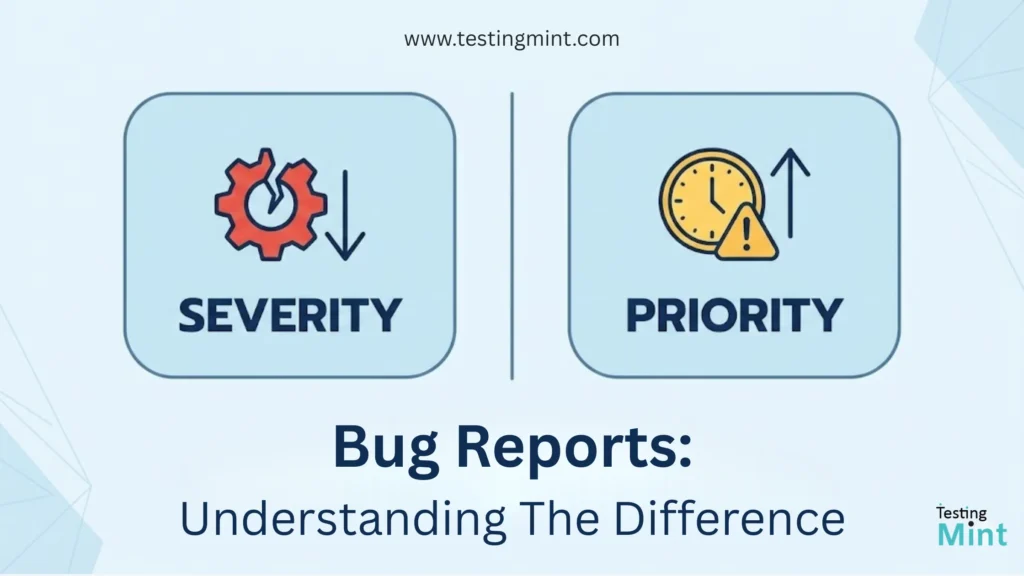 www.testingmint.com

SEVERITY

PRIORITY

Bug Reports:

Understanding The Difference

Testing Mint